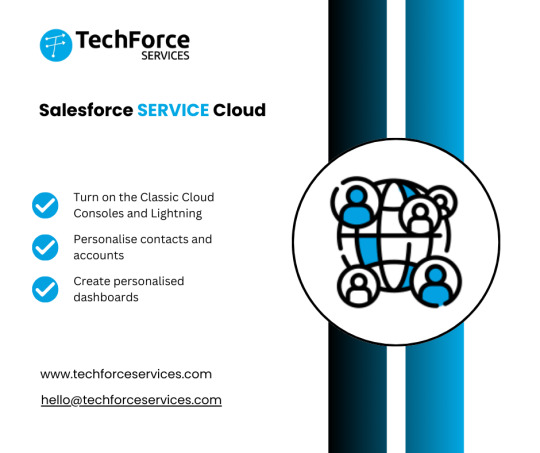 TechForce SERVICES

Salesforce SERVICE Cloud

Turn on the Classic Cloud Consoles and Lightning

Personalise contacts and accounts

Create personalised dashboards

www.techforceservices.com

hello@techforceservices.com